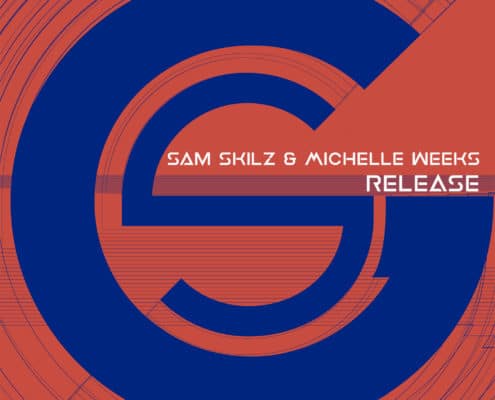 SAM SKILZ & MICHELLE WEEKS
RELEASE